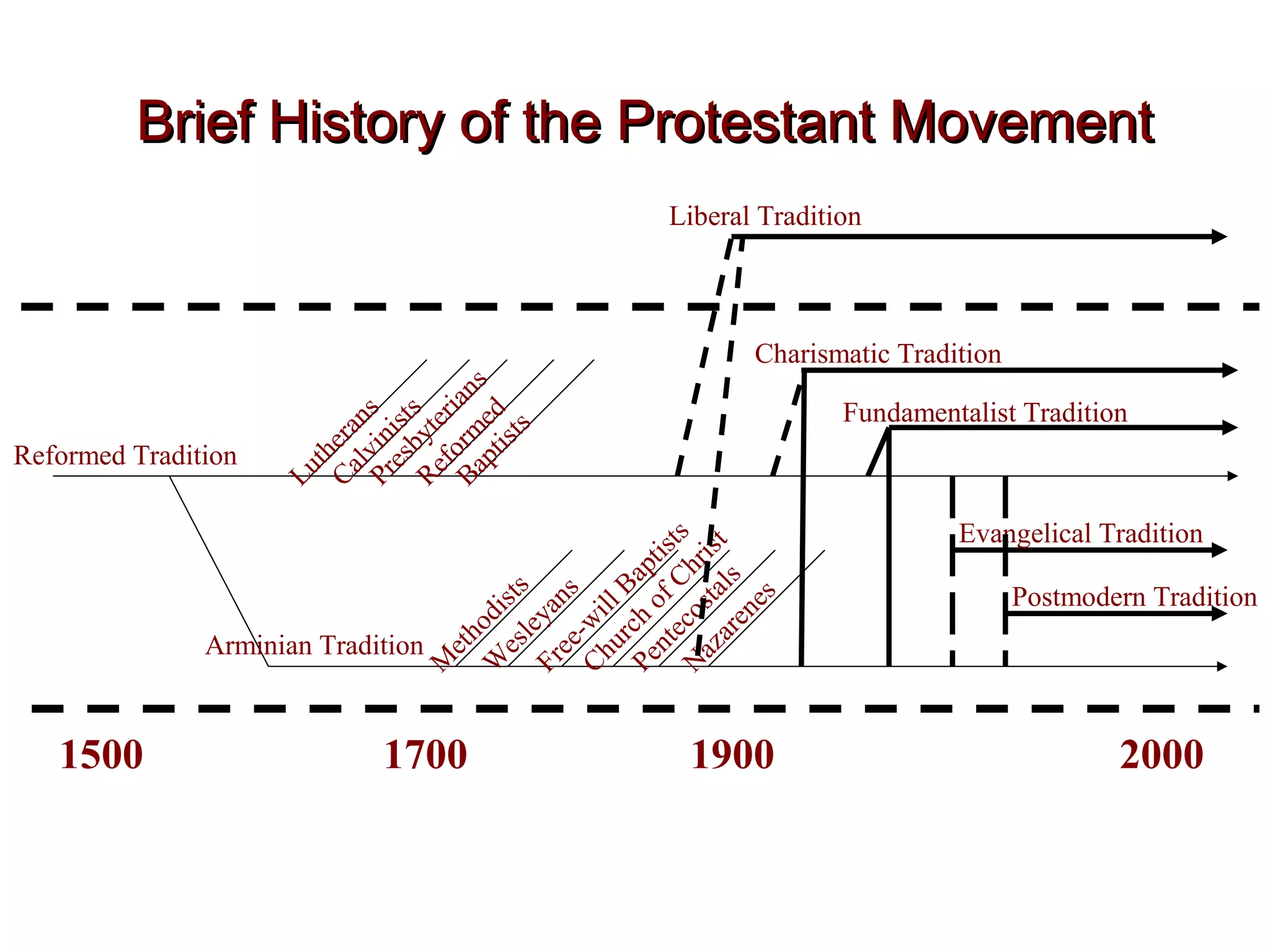 Brief History of the Protestant Movement

Liberal Tradition

Charismatic Tradition

Fundamentalist Tradition

Reformed Tradition

Lutherans

Calvinists

Presbyterians

Reformed

Baptists

Evangelical Tradition

Postmodern Tradition

Arminian Tradition

Methodists

Wesleyans

Free-will Baptists

Church of Christ

Pentecostals

Nazarenes

1500

1700

1900

2000